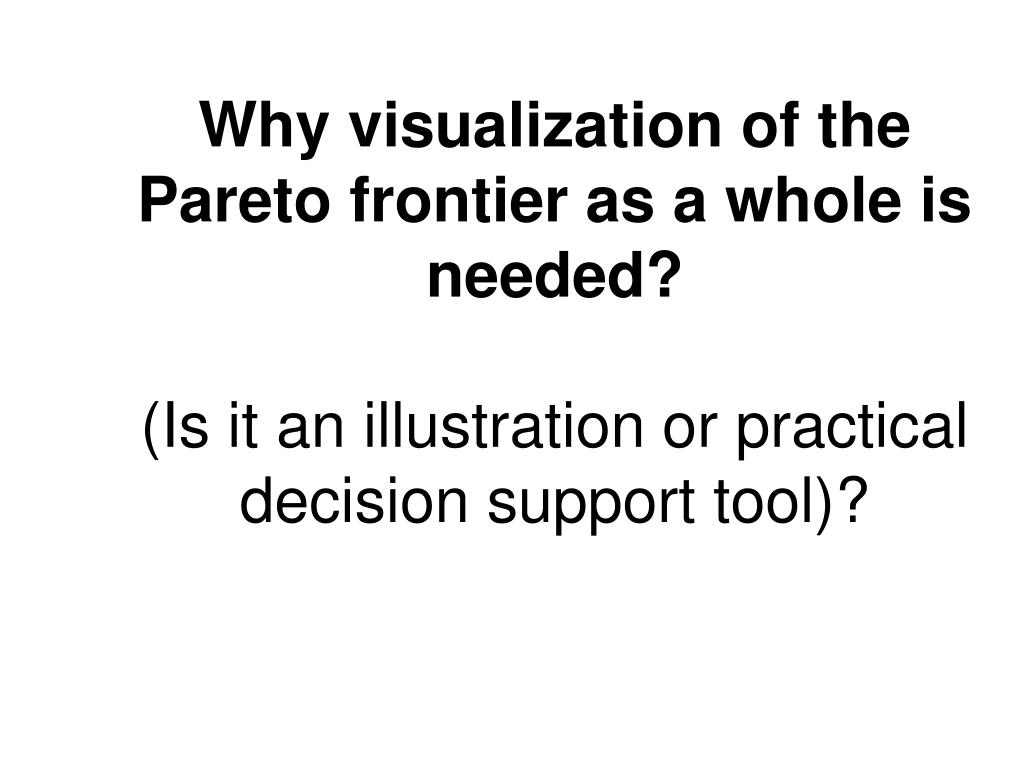 Why visualization of the Pareto frontier as a whole is needed?

(Is it an illustration or practical decision support tool)?